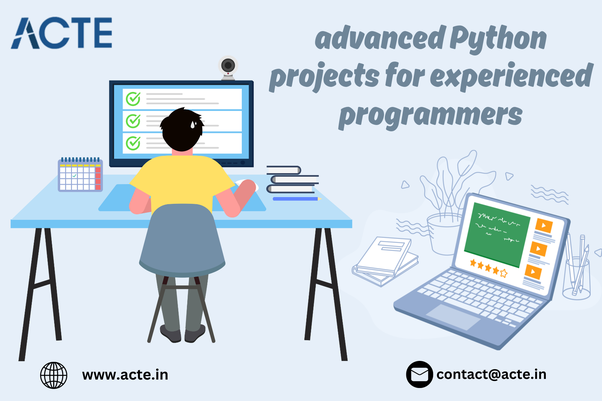 ACTE

advanced Python projects for experienced programmers

www.acte.in

contact@acte.in